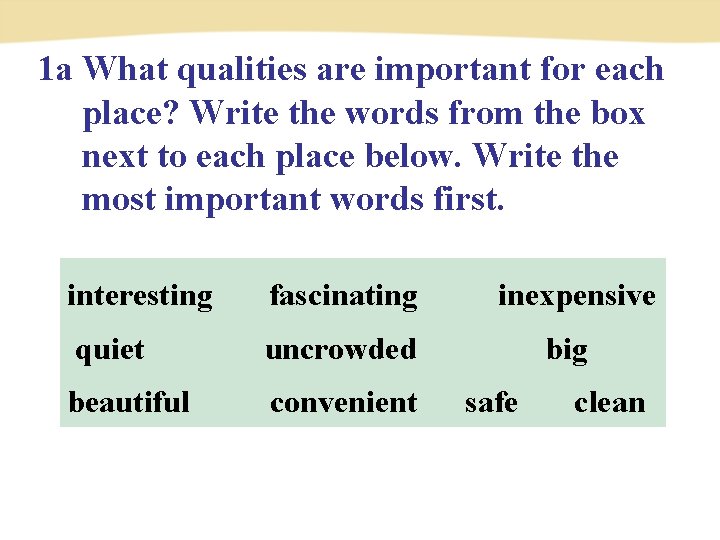 1a What qualities are important for each place? Write the words from the box next to each place below. Write the most important words first.

interesting fascinating inexpensive
quiet uncrowded big
beautiful convenient safe clean